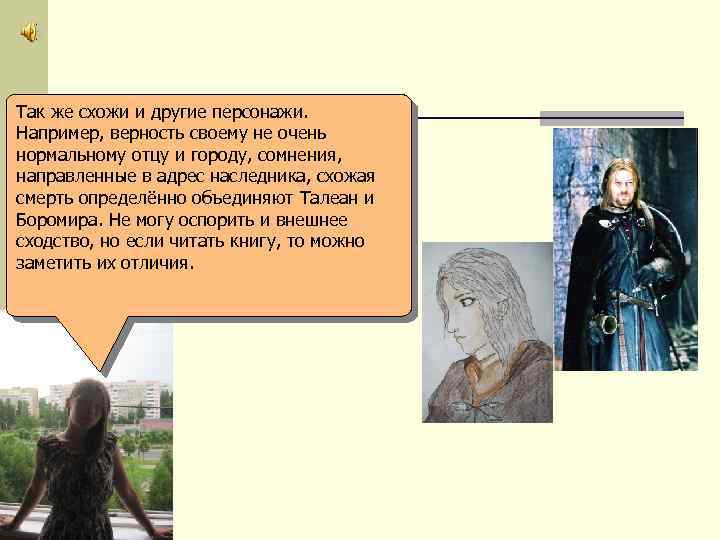 Так же схожи и другие персонажи. Например, верность своему не очень нормальному отцу и городу, сомнения, направленные в адрес наследника, схожая смерть определённо объединяют Талеан и Боромира. Не могу оспорить и внешнее сходство, но если читать книгу, то можно заметить их отличия.